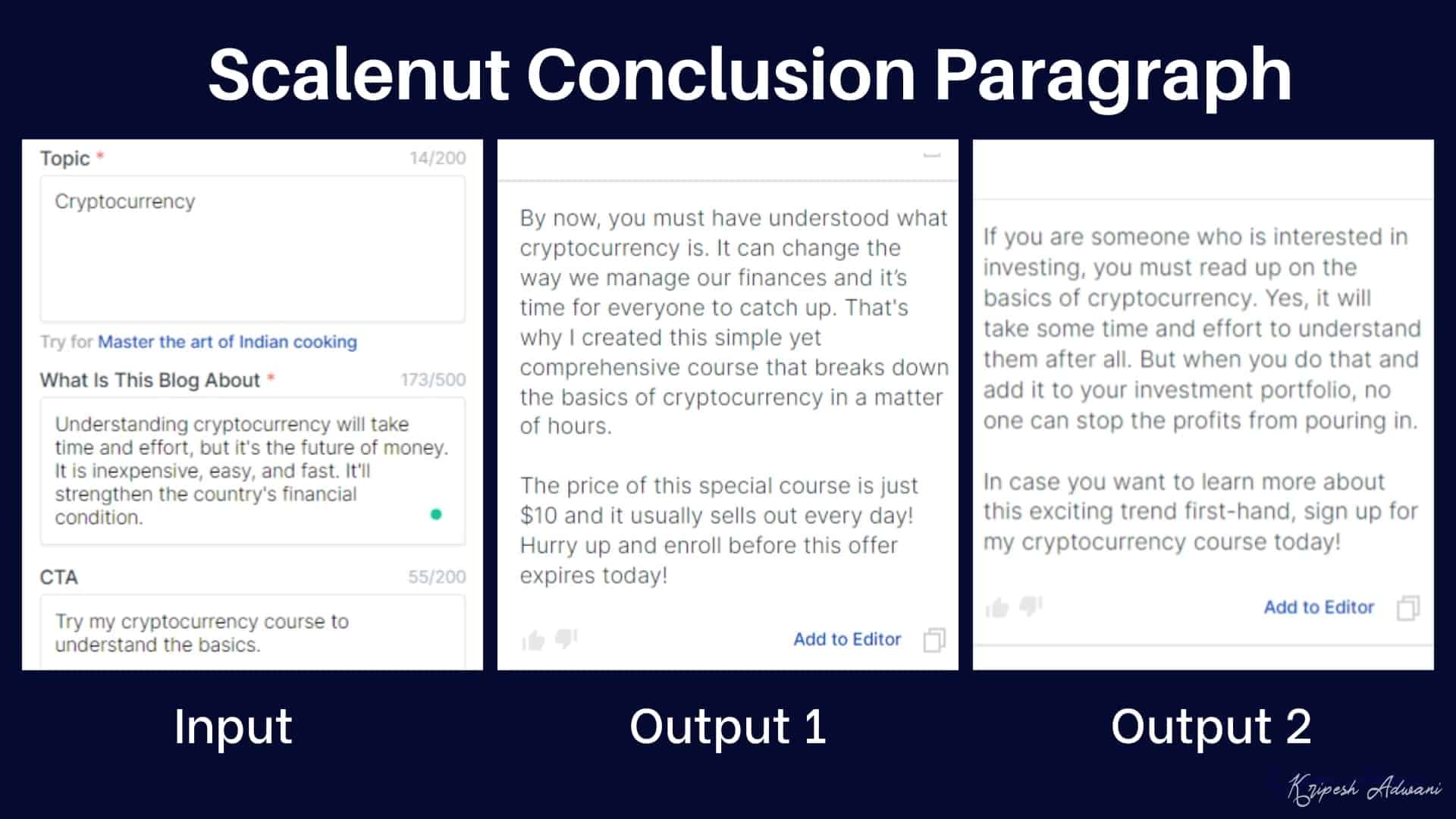 Scalenut Conclusion Paragraph

Topic * 14/200

Cryptocurrency

Try for Master the art of Indian cooking

What Is This Blog About * 173/500

Understanding cryptocurrency will take time and effort, but it's the future of money. It is inexpensive, easy, and fast. It'll strengthen the country's financial condition.

CTA 55/200

Try my cryptocurrency course to understand the basics.

Input

By now, you must have understood what cryptocurrency is. It can change the way we manage our finances and it's time for everyone to catch up. That's why I created this simple yet comprehensive course that breaks down the basics of cryptocurrency in a matter of hours.

The price of this special course is just $10 and it usually sells out every day! Hurry up and enroll before this offer expires today!

Add to Editor

Output 1

If you are someone who is interested in investing, you must read up on the basics of cryptocurrency. Yes, it will take some time and effort to understand them after all. But when you do that and add it to your investment portfolio, no one can stop the profits from pouring in.

In case you want to learn more about this exciting trend first-hand, sign up for my cryptocurrency course today!

Add to Editor

Output 2

Kripesh Adwani